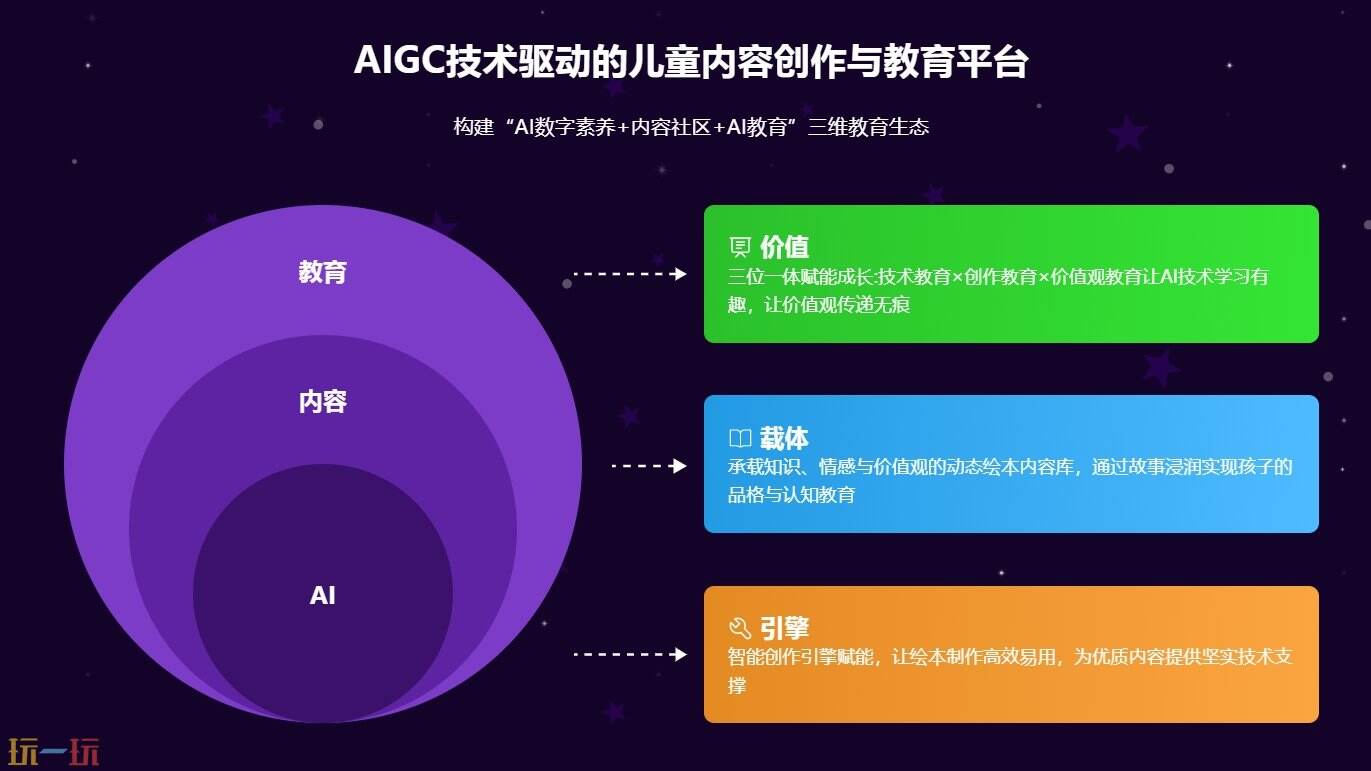 AIGC技术驱动的儿童内容创作与教育平台

构建“AI数字素养+内容社区+AI教育”三维教育生态

教育

内容

AI

价值
三位一体赋能成长:技术教育×创作教育×价值观教育让AI技术学习有趣，让价值观传递无痕

载体
承载知识、情感与价值观的动态绘本内容库，通过故事浸润实现孩子的品格与认知教育

引擎
智能创作引擎赋能，让绘本制作高效易用，为优质内容提供坚实技术支撑

玩一玩